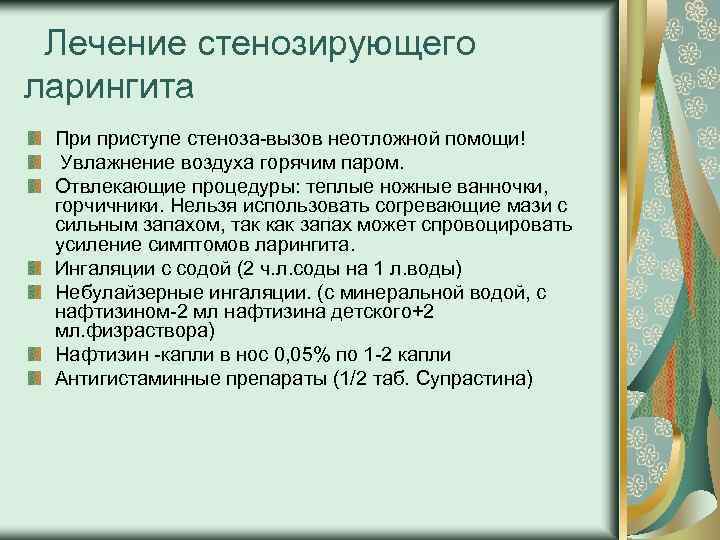 Лечение стенозирующего ларингита

При приступе стеноза-вызов неотложной помощи!

Увлажнение воздуха горячим паром.

Отвлекающие процедуры: теплые ножные ванночки, горчичники. Нельзя использовать согревающие мази с сильным запахом, так как запах может спровоцировать усиление симптомов ларингита.

Ингаляции с содой (2 ч.л.соды на 1 л.воды)

Небулайзерные ингаляции. (с минеральной водой, с нафтизином-2 мл нафтизина детского+2 мл.физраствора)

Нафтизин -капли в нос 0,05% по 1-2 капли

Антигистаминные препараты (1/2 таб. Супрастина)